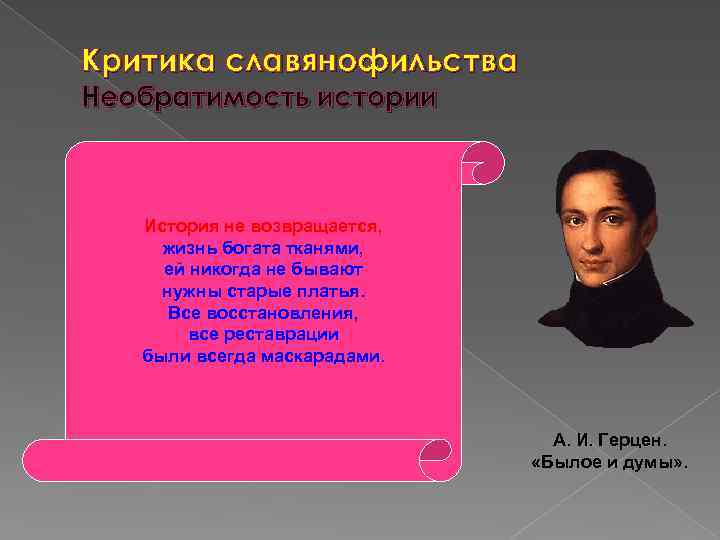 Критика славянофильства
Необратимость истории

История не возвращается,
жизнь богата тканями,
ей никогда не бывают
нужны старые платья.
Все восстановления,
все реставрации
были всегда маскарадами.

А. И. Герцен.
«Былое и думы».